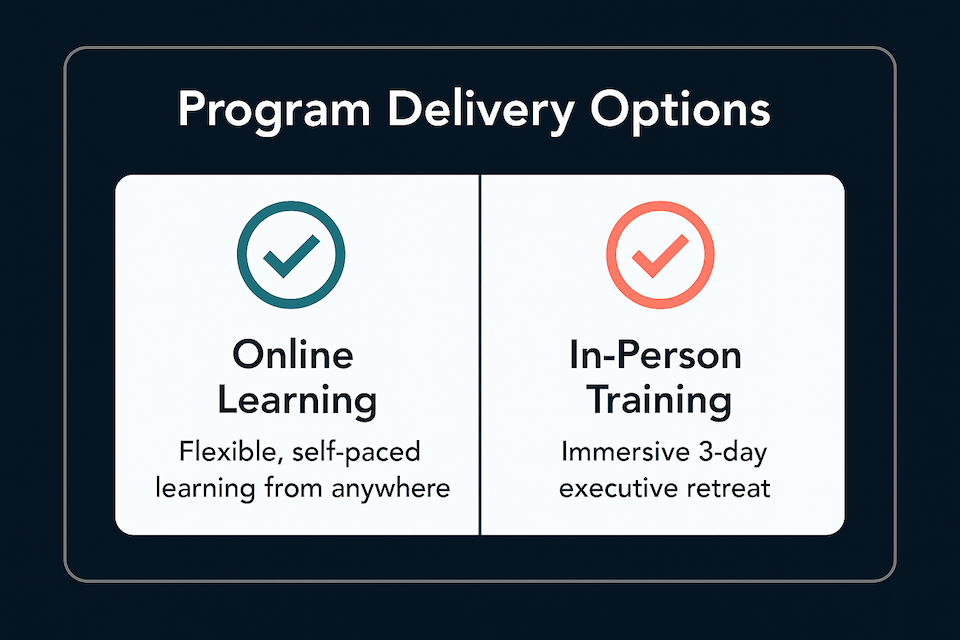 Program Delivery Options

Online Learning

Flexible, self-paced learning from anywhere

In-Person Training

Immersive 3-day executive retreat